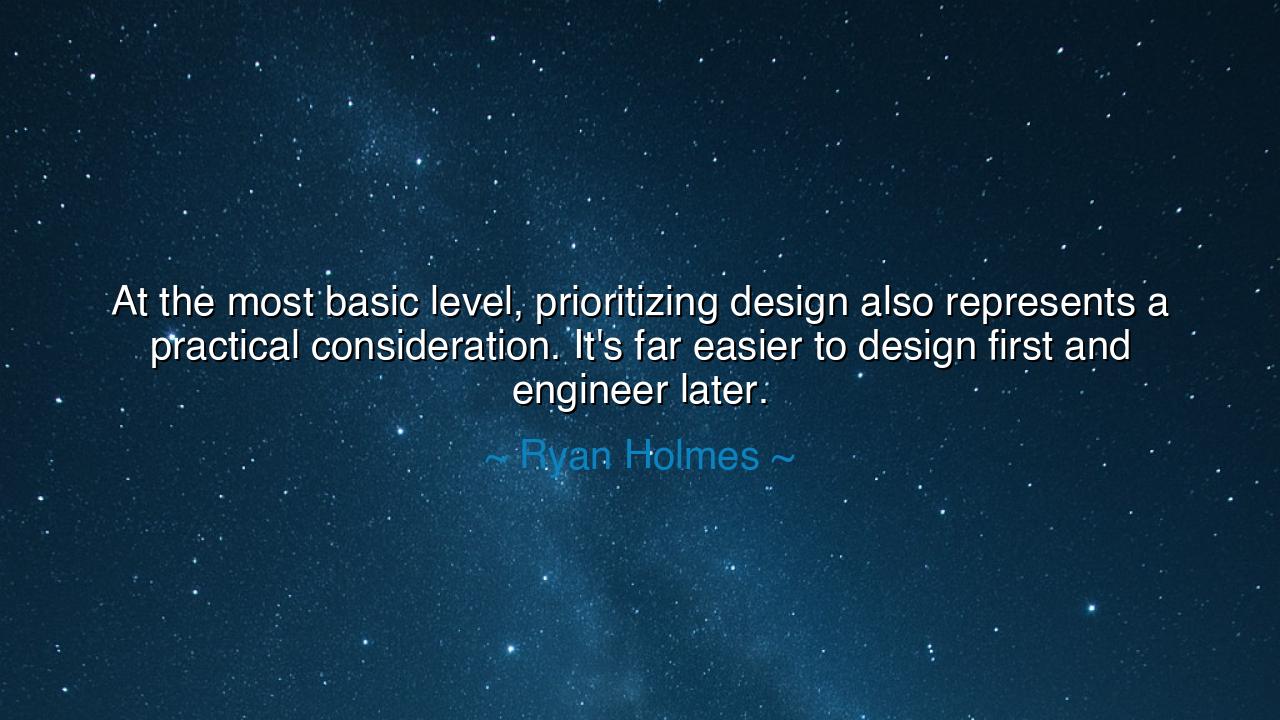 At the most basic level, prioritizing design also represents a practical consideration. It's far easier to design first and engineer later.

~ Ryan Holmes ~